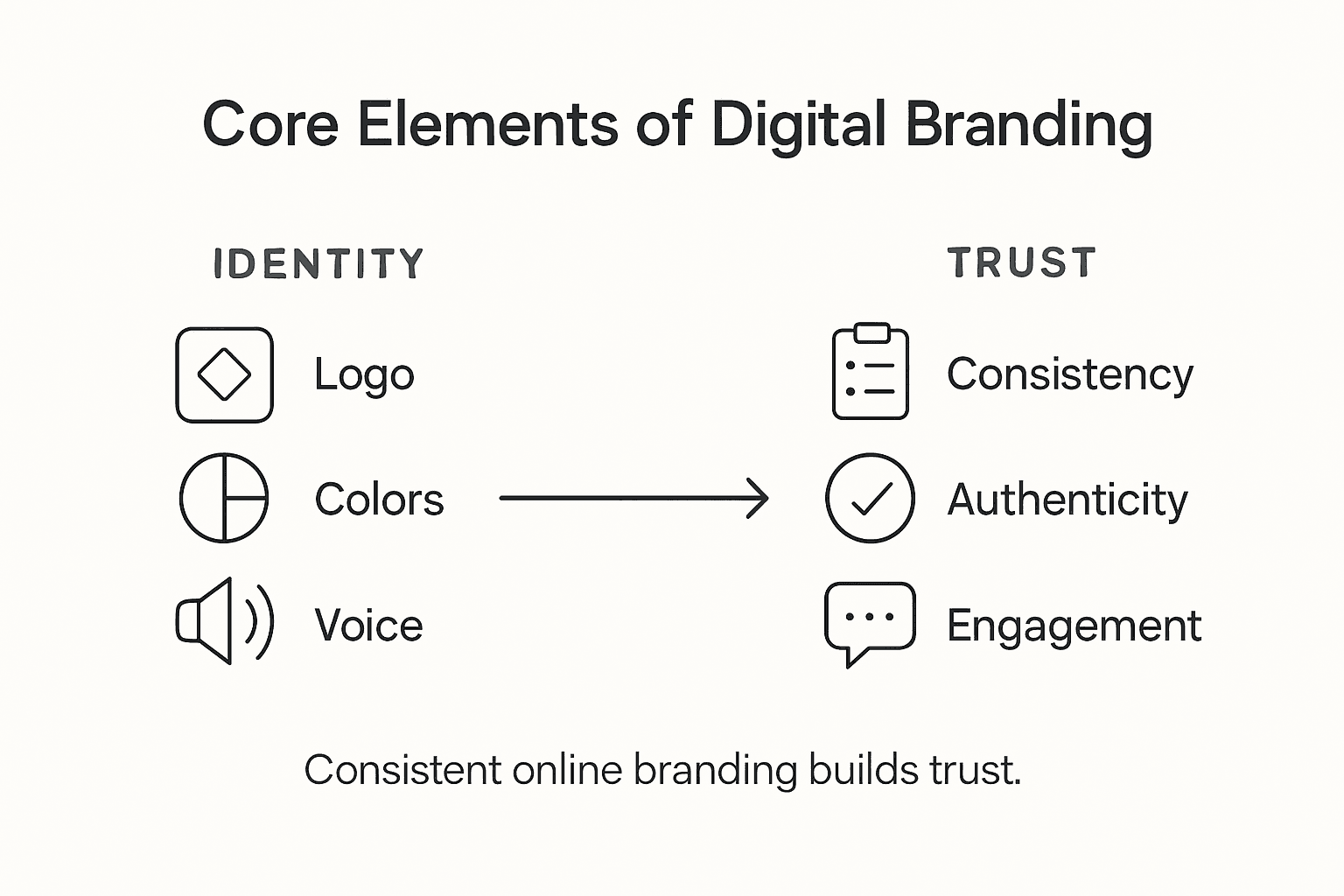 Core Elements of Digital Branding

IDENTITY

Logo

Colors

Voice

TRUST

Consistency

Authenticity

Engagement

Consistent online branding builds trust.